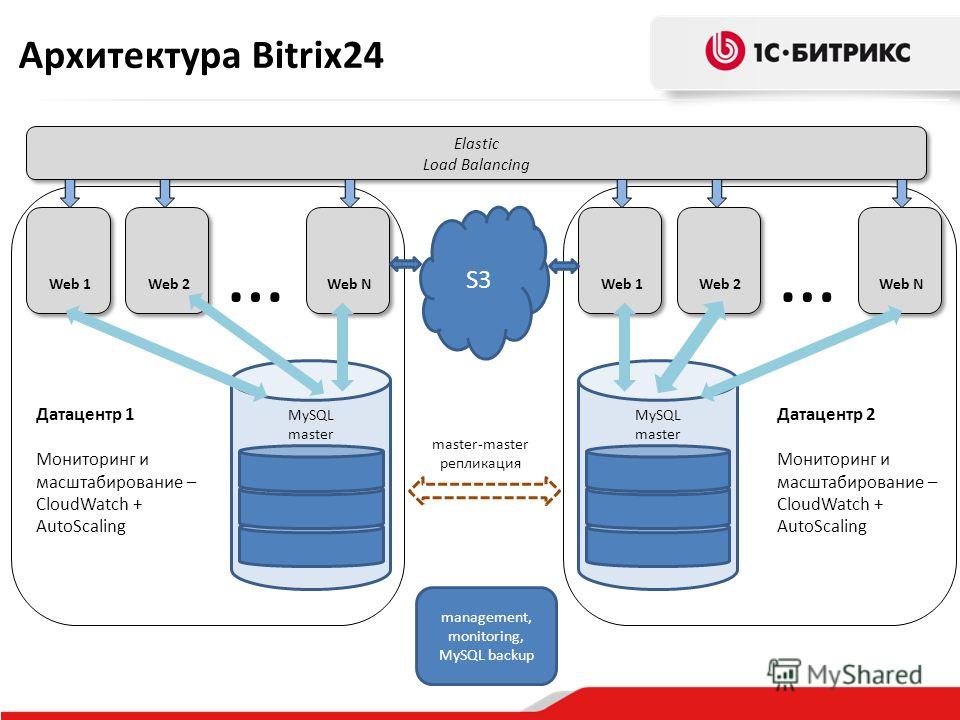 Архитектура Bitrix24

1С·БИТРИКС

Elastic
Load Balancing

Web 1

Web 2

...

Web N

S3

Web 1

Web 2

...

Web N

Датацентр 1

Мониторинг и масштабирование – CloudWatch + AutoScaling

MySQL
master

master-master
репликация

MySQL
master

Датацентр 2

Мониторинг и масштабирование – CloudWatch + AutoScaling

management, monitoring, MySQL backup

MyShared